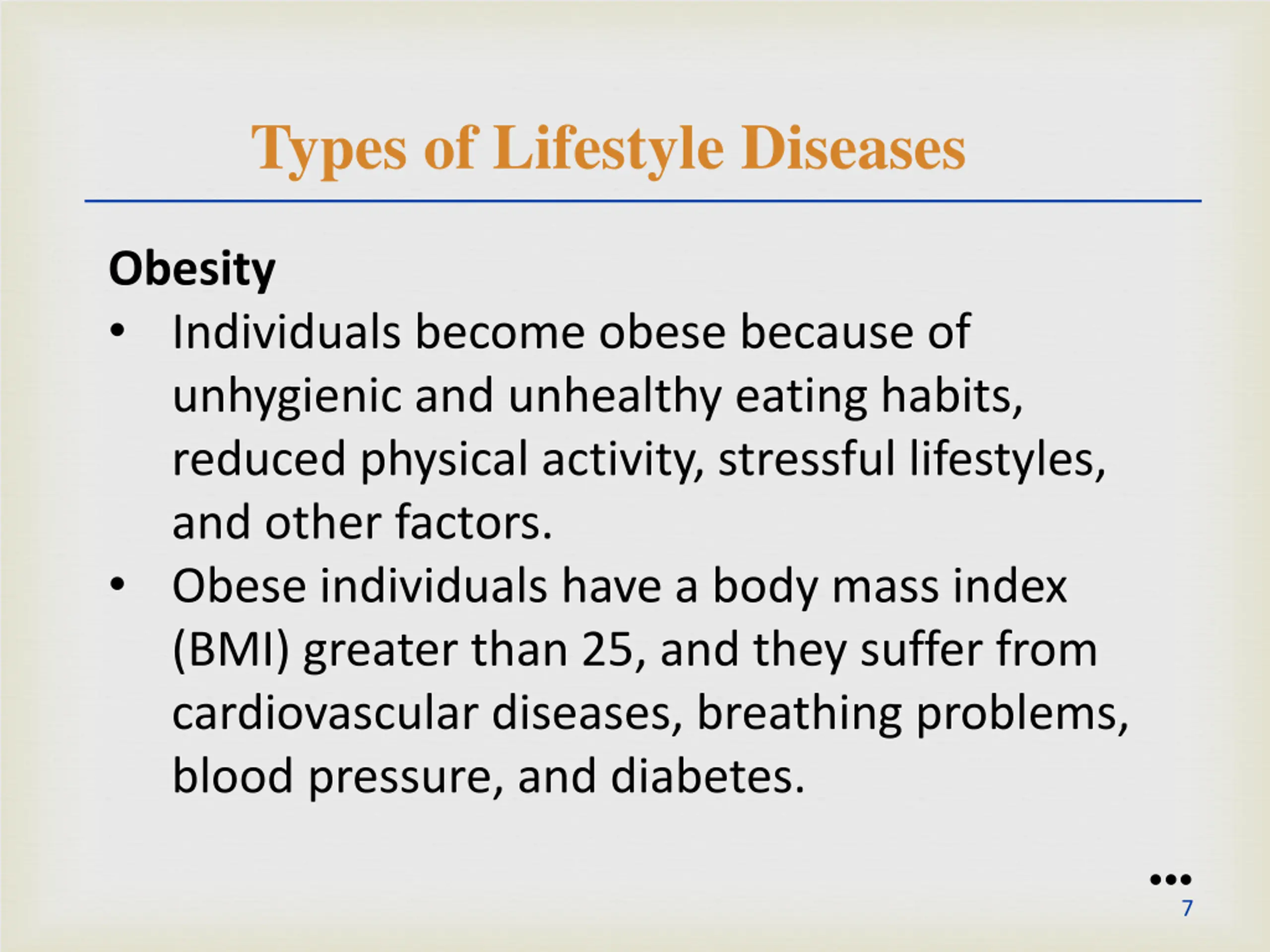 Types of Lifestyle Diseases

Obesity

• Individuals become obese because of unhygienic and unhealthy eating habits, reduced physical activity, stressful lifestyles, and other factors.
• Obese individuals have a body mass index (BMI) greater than 25, and they suffer from cardiovascular diseases, breathing problems, blood pressure, and diabetes.

•••
7